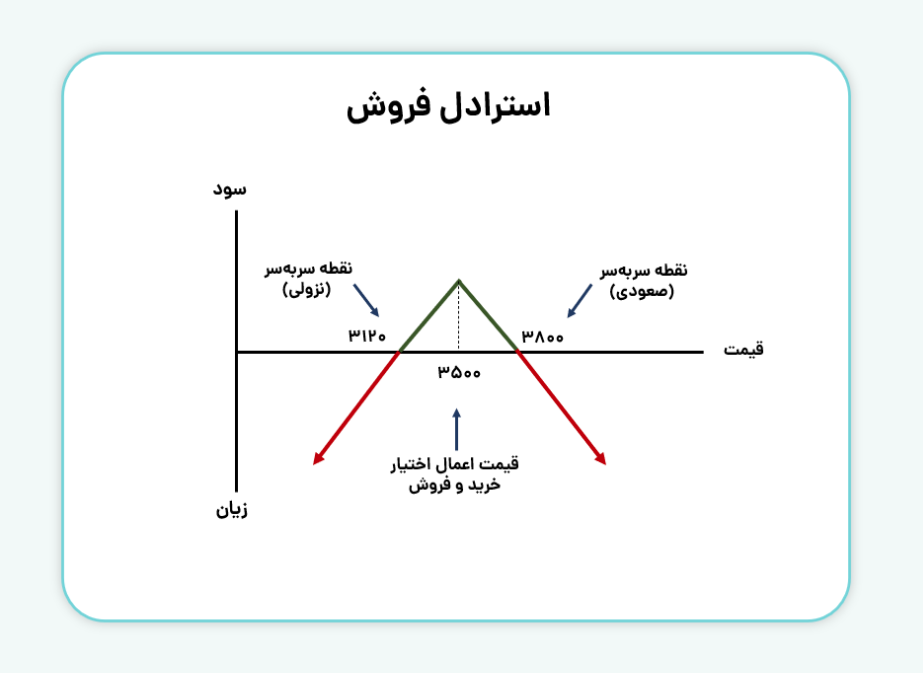 استرادل فروش

سود

نقطه سربه‌سر
(نزولی)

نقطه سربه‌سر
(صعودی)

۳۱۲۰

۳۸۰۰

قیمت

۳۵۰۰

قیمت اعمال اختیار
خرید و فروش

زیان